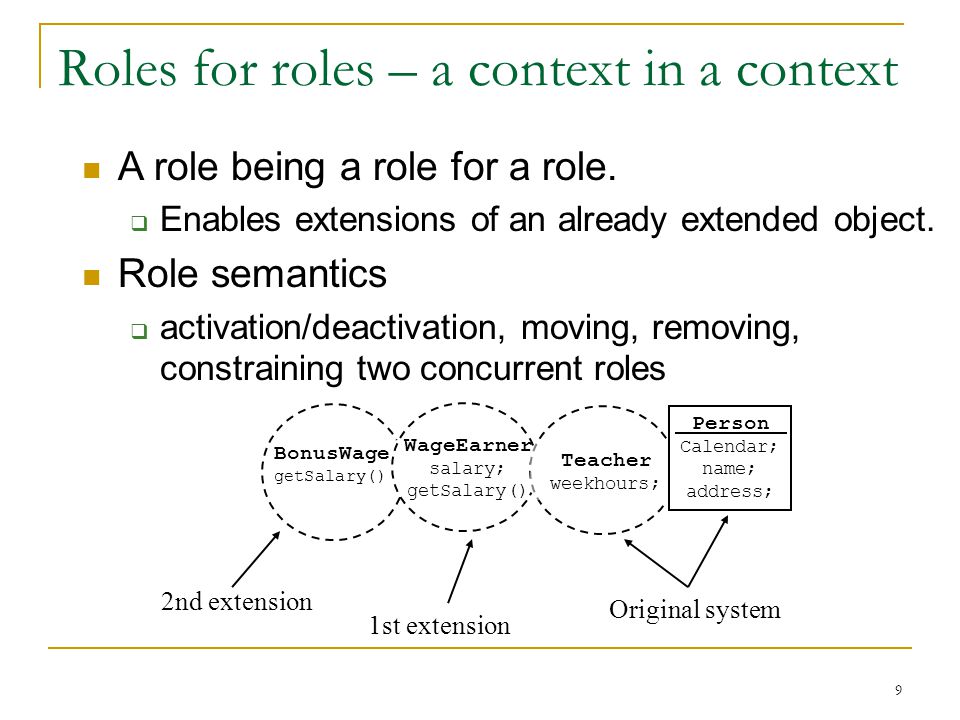 Roles for roles – a context in a context

A role being a role for a role.

Enables extensions of an already extended object.

Role semantics

activation/deactivation, moving, removing, constraining two concurrent roles

BonusWage
getSalary()

WageEarner
salary;
getSalary()

Teacher
weekhours;

Person
Calendar;
name;
address;

2nd extension

1st extension

Original system

9